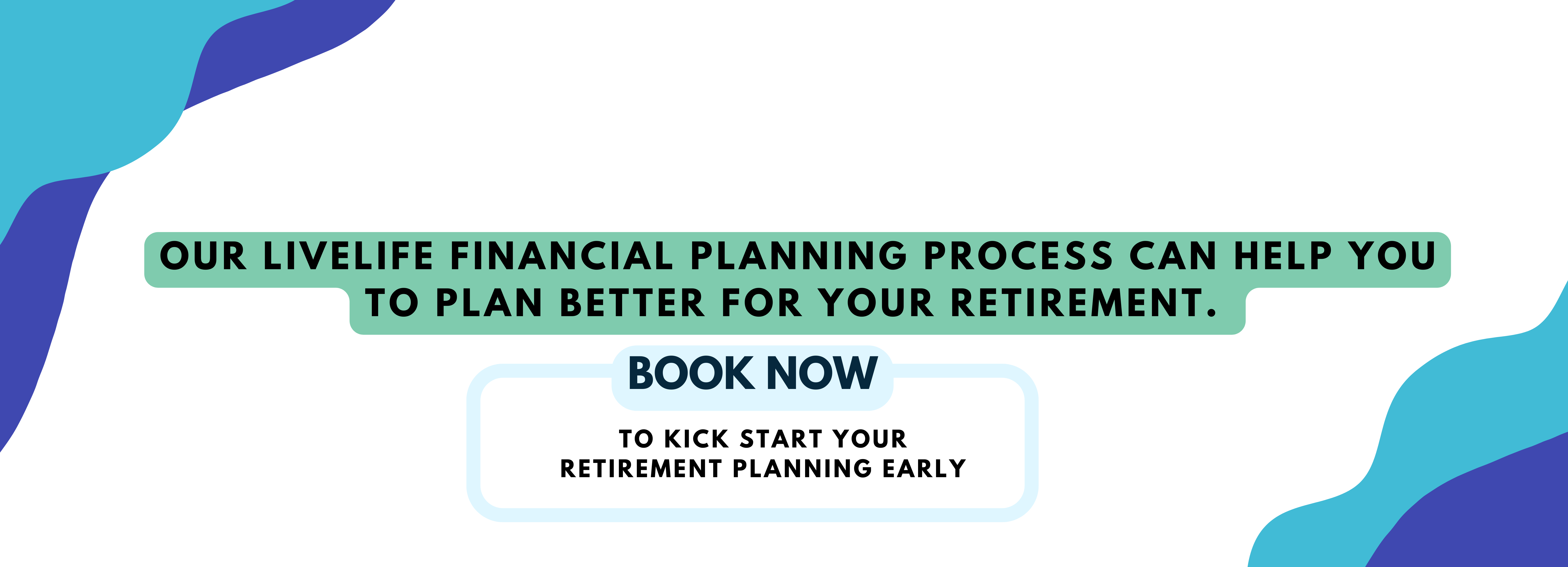 OUR LIVELIFE FINANCIAL PLANNING PROCESS CAN HELP YOU TO PLAN BETTER FOR YOUR RETIREMENT.

BOOK NOW

TO KICK START YOUR RETIREMENT PLANNING EARLY